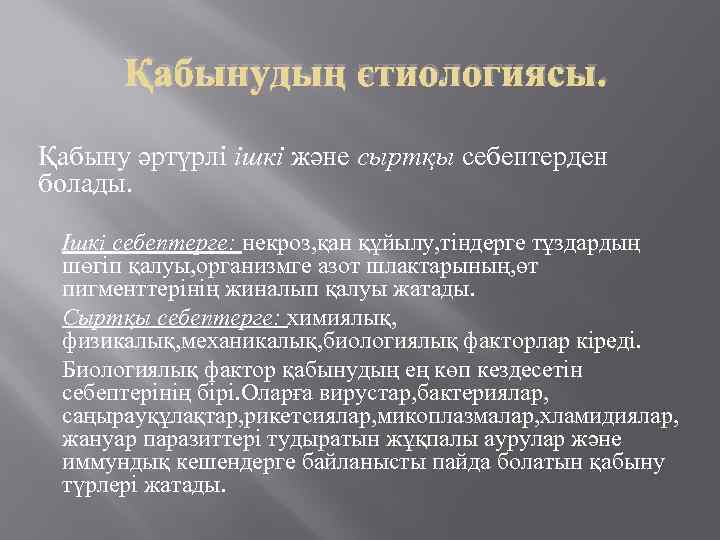 Қабынудың єтиологиясы.

Қабыну әртүрлі ішкі және сыртқы себептерден болады.

Ішкі себептерге: некроз,қан құйылу,тіндерге тұздардың шөгіп қалуы,организмге азот шлактарының,өт пигменттерінің жиналып қалуы жатады.

Сыртқы себептерге: химиялық, физикалық,механикалық,биологиялық факторлар кіреді.

Биологиялық фактор қабынудың ең көп кездесетін себептерінің бірі.Оларға вирустар,бактериялар, саңырауқұлақтар,рикетсиялар,микоплазмалар,хламидиялар, жануар паразиттері тудыратын жұқпалы аурулар және иммундық кешендерге байланысты пайда болатын қабыну түрлері жатады.